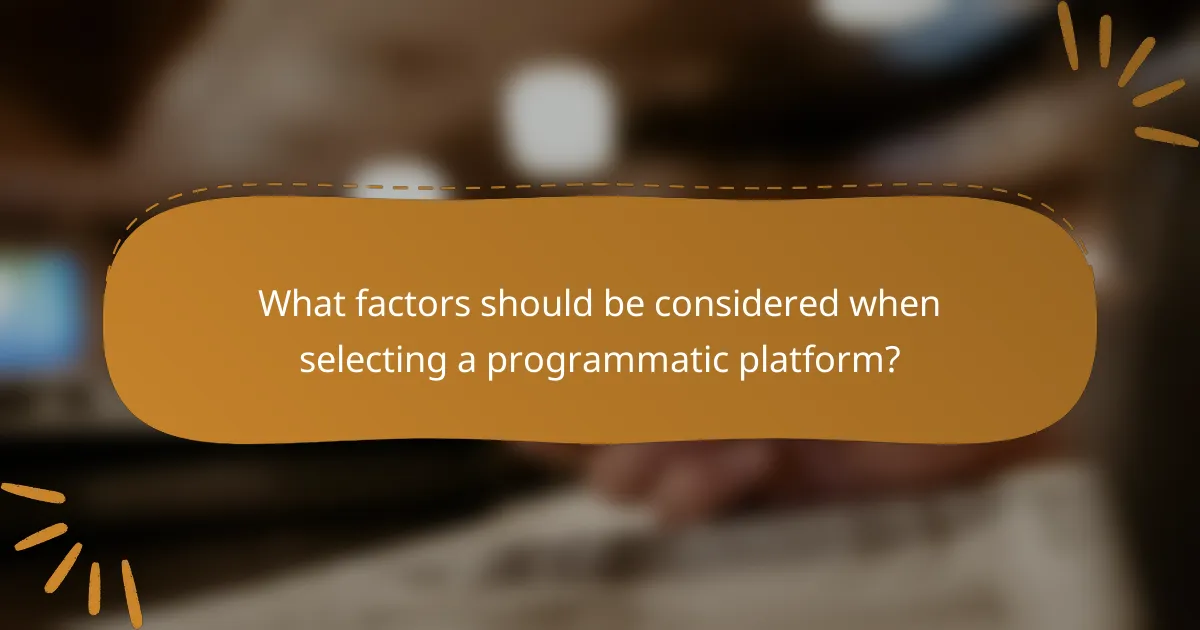 What factors should be considered when selecting a programmatic platform?